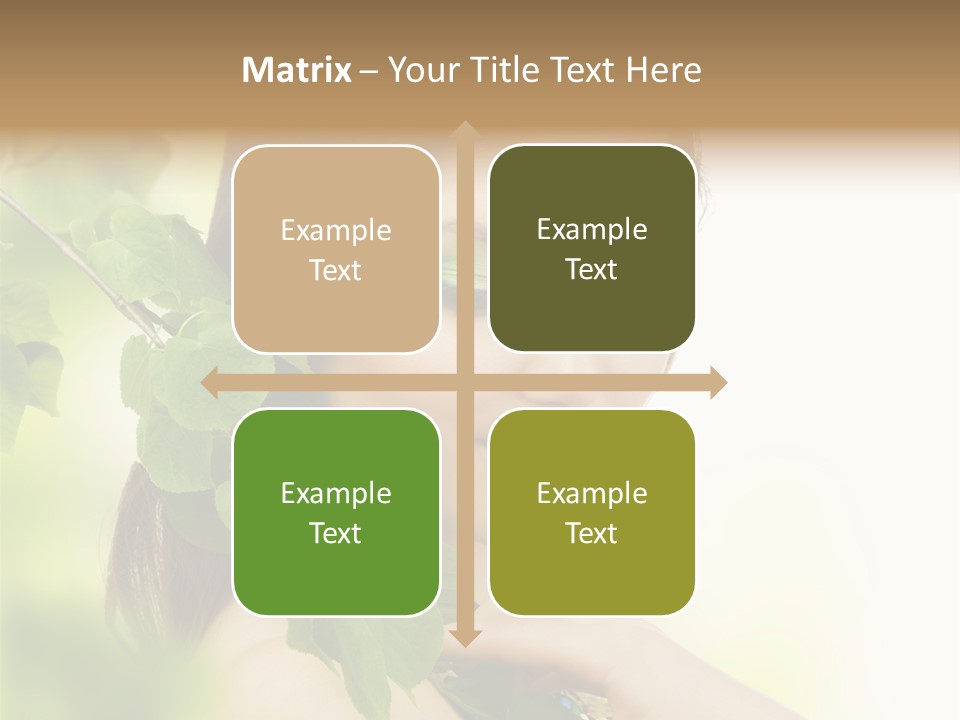 Matrix – Your Title Text Here

Example Text

Example Text

Example Text

Example Text